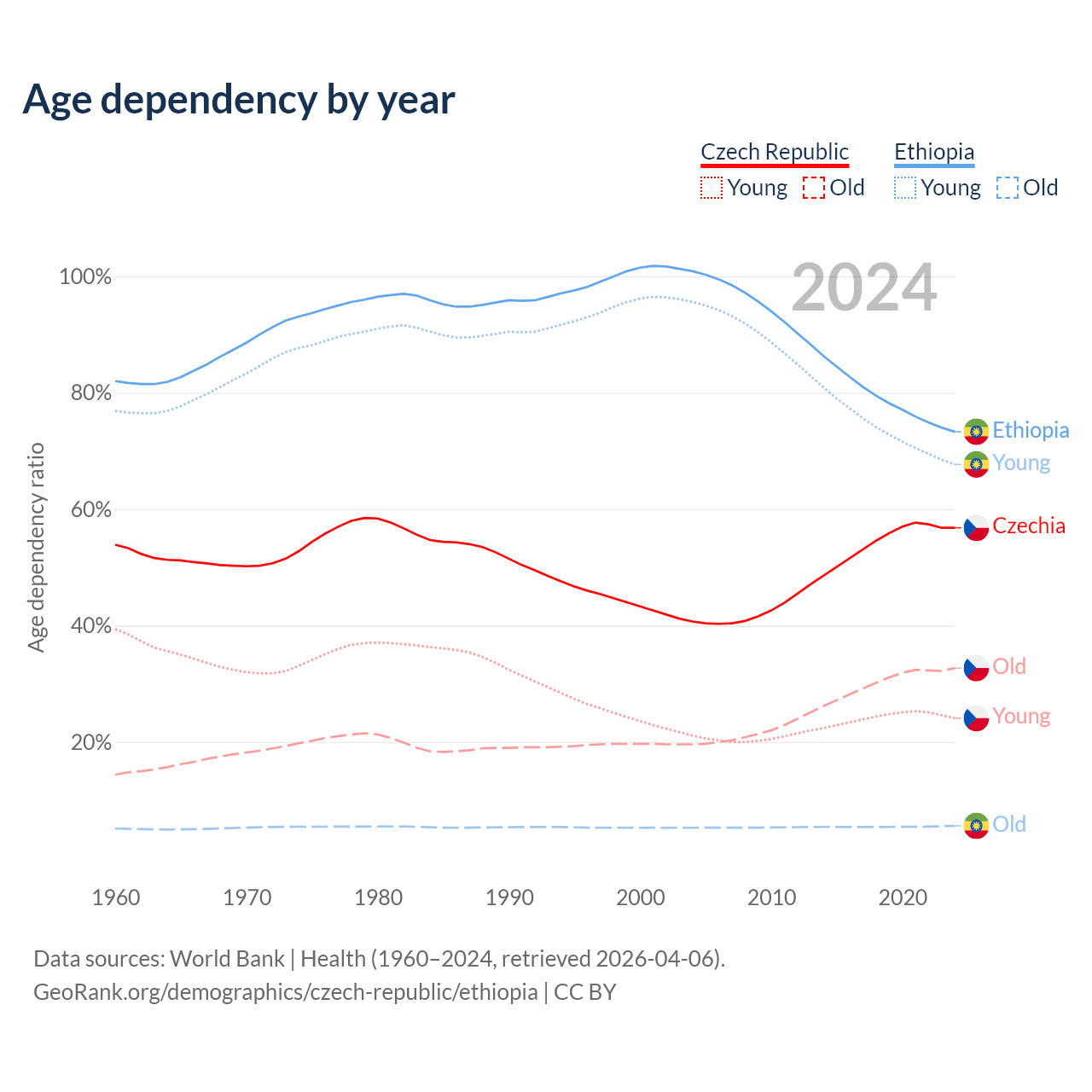 Age dependency by year

Czech Republic
Young Old

Ethiopia
Young Old

2024

100%
80%
60%
40%
20%

Age dependency ratio

Ethiopia
Young
Czechia
Old
Young
Old

1960 1970 1980 1990 2000 2010 2020

Data sources: World Bank | Health (1960–2024, retrieved 2026-04-06).
GeoRank.org/demographics/czech-republic/ethiopia | CC BY